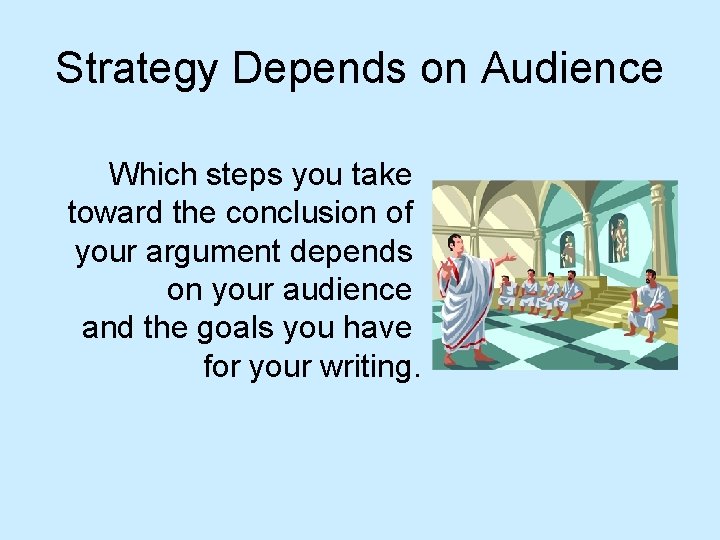 Strategy Depends on Audience

Which steps you take toward the conclusion of your argument depends on your audience and the goals you have for your writing.